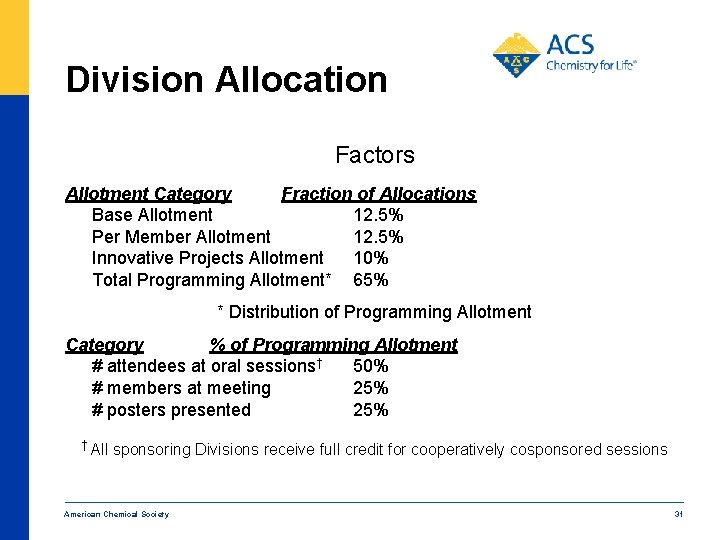 ACS
Chemistry for Life®

Division Allocation

Factors

| Allotment Category | Fraction of Allocations |
|---|---|
| Base Allotment | 12.5% |
| Per Member Allotment | 12.5% |
| Innovative Projects Allotment | 10% |
| Total Programming Allotment* | 65% |

* Distribution of Programming Allotment

| Category | % of Programming Allotment |
|---|---|
| # attendees at oral sessions† | 50% |
| # members at meeting | 25% |
| # posters presented | 25% |

† All sponsoring Divisions receive full credit for cooperatively cosponsored sessions

American Chemical Society

31